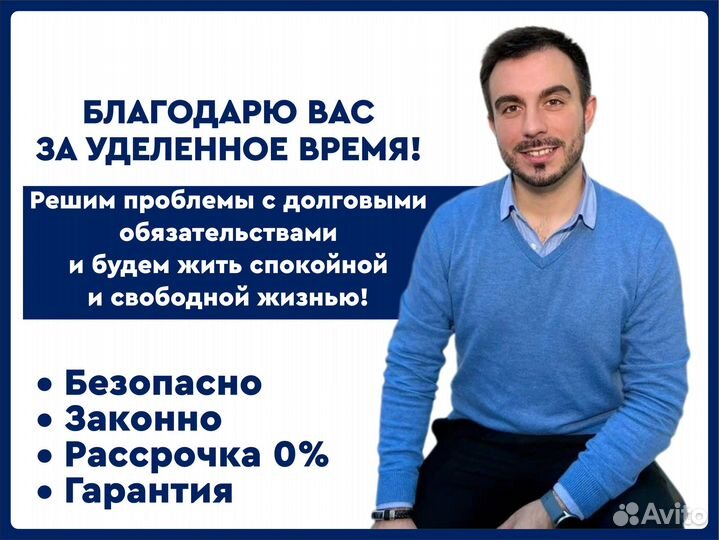 БЛАГОДАРЮ ВАС ЗА УДЕЛЕННОЕ ВРЕМЯ!

Решим проблемы с долговыми обязательствами и будем жить спокойной и свободной жизнью!

• Безопасно
• Законно
• Рассрочка 0%
• Гарантия

Avito